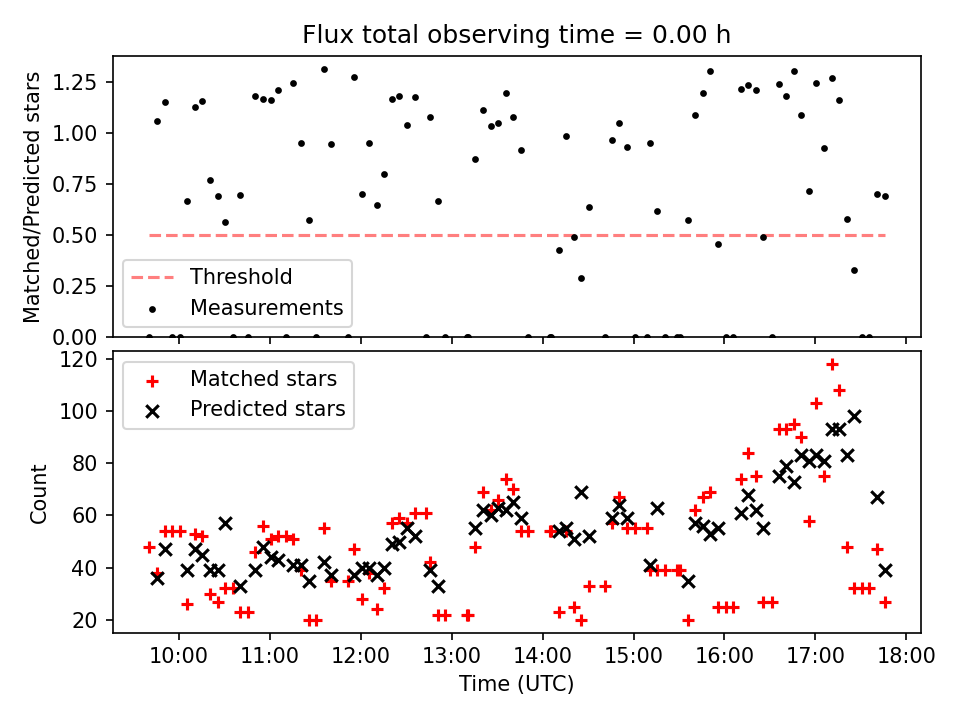 Flux total observing time = 0.00 h

Matched/Predicted stars

1.25
1.00
0.75
0.50
0.25
0.00

Threshold
Measurements

Count

120
100
80
60
40
20

Matched stars
Predicted stars

10:00
11:00
12:00
13:00
14:00
15:00
16:00
17:00
18:00

Time (UTC)